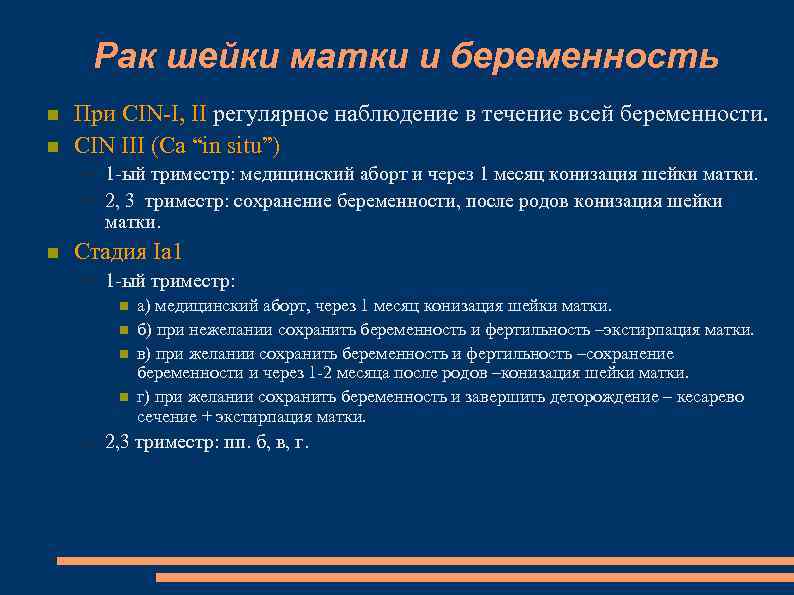 Рак шейки матки и беременность

При CIN-I, II регулярное наблюдение в течение всей беременности.

CIN III (Ca “in situ”)

– 1-ый триместр: медицинский аборт и через 1 месяц конизация шейки матки.

– 2, 3 триместр: сохранение беременности, после родов конизация шейки матки.

Стадия Ia1

– 1-ый триместр:

а) медицинский аборт, через 1 месяц конизация шейки матки.

б) при нежелании сохранить беременность и фертильность –экстирпация матки.

в) при желании сохранить беременность и фертильность –сохранение беременности и через 1-2 месяца после родов –конизация шейки матки.

г) при желании сохранить беременность и завершить деторождение – кесарево сечение + экстирпация матки.

– 2,3 триместр: пп. б, в, г.